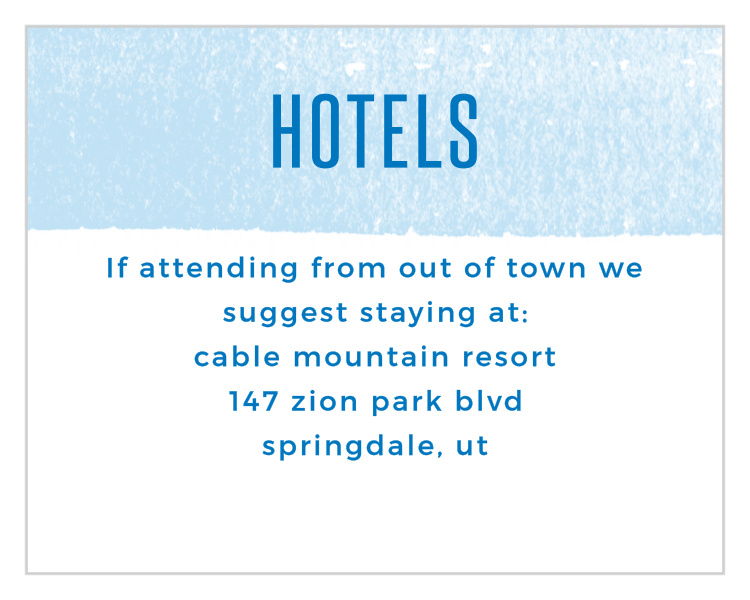 HOTELS

If attending from out of town we suggest staying at:

cable mountain resort
147 zion park blvd
springdale, ut